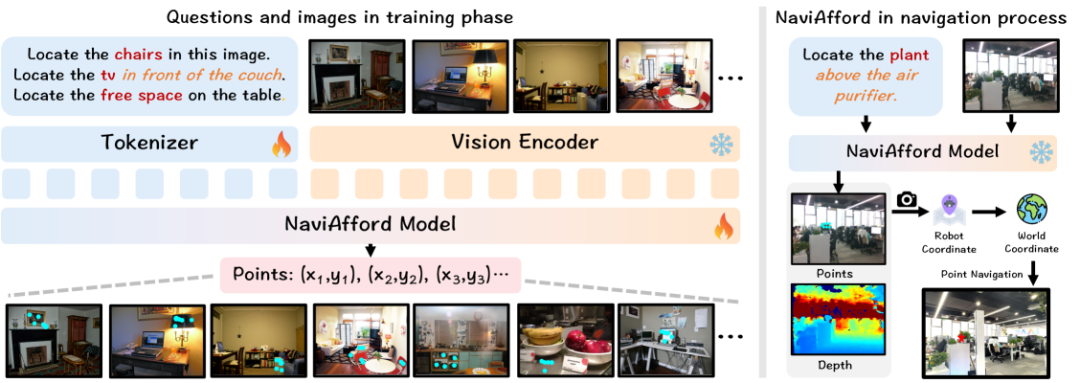 Questions and images in training phase

Locate the chairs in this image.
Locate the tv in front of the couch.
Locate the free space on the table.

...

Tokenizer

Vision Encoder

NaviAfford Model

Points: $(x_1,y_1)$, $(x_2,y_2)$, $(x_3,y_3)$...

...

NaviAfford in navigation process

Locate the plant above the air purifier.

NaviAfford Model

Points

Depth

Robot Coordinate

World Coordinate

Point Navigation